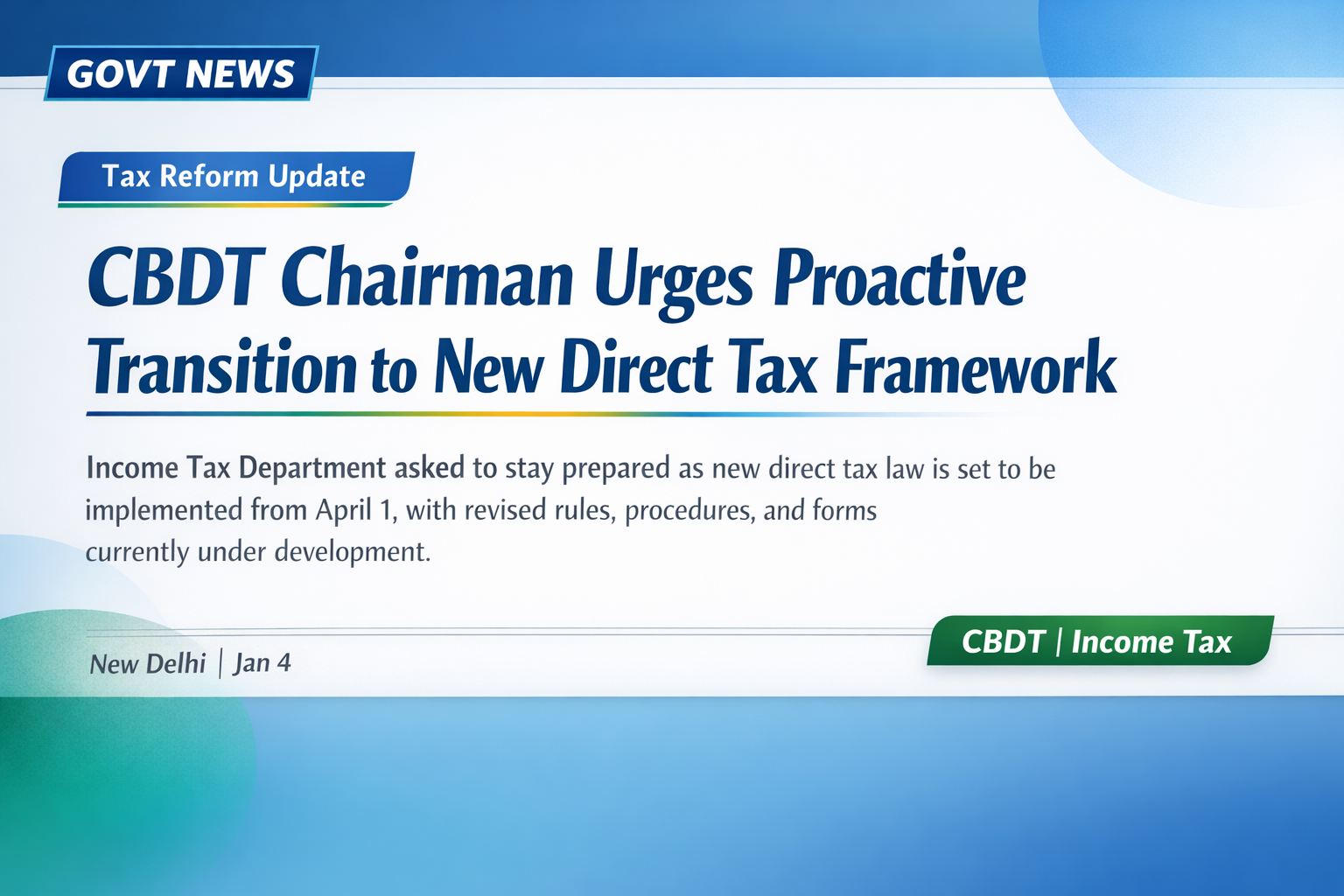 GOVT NEWS

Tax Reform Update

CBDT Chairman Urges Proactive Transition to New Direct Tax Framework

Income Tax Department asked to stay prepared as new direct tax law is set to be implemented from April 1, with revised rules, procedures, and forms currently under development.

New Delhi | Jan 4

CBDT | Income Tax